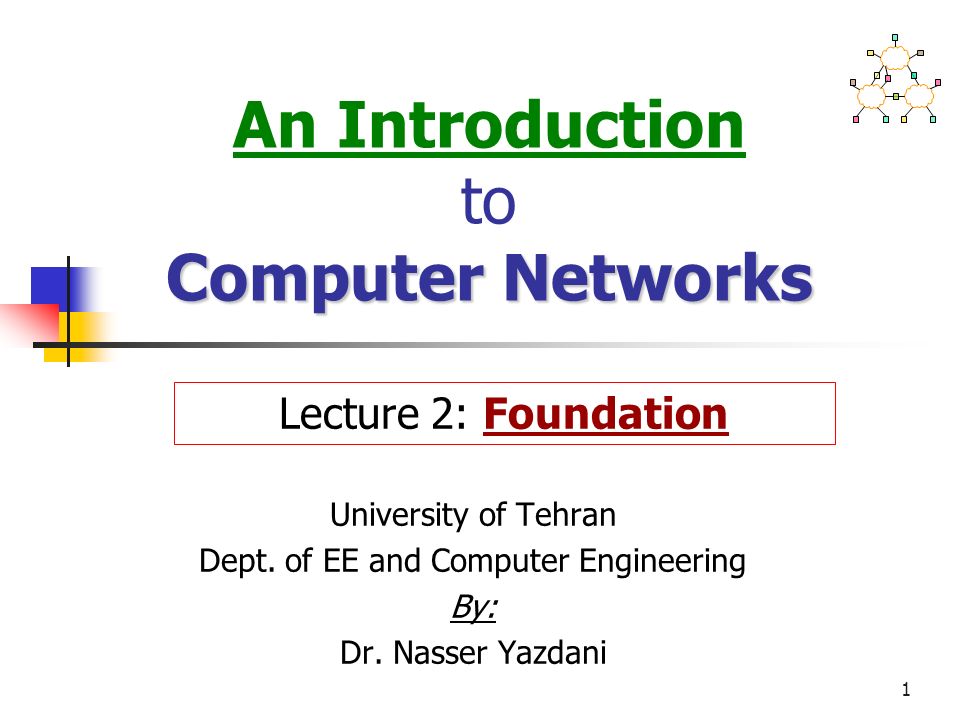 An Introduction
to
Computer Networks

Lecture 2: Foundation

University of Tehran
Dept. of EE and Computer Engineering
By:
Dr. Nasser Yazdani

1